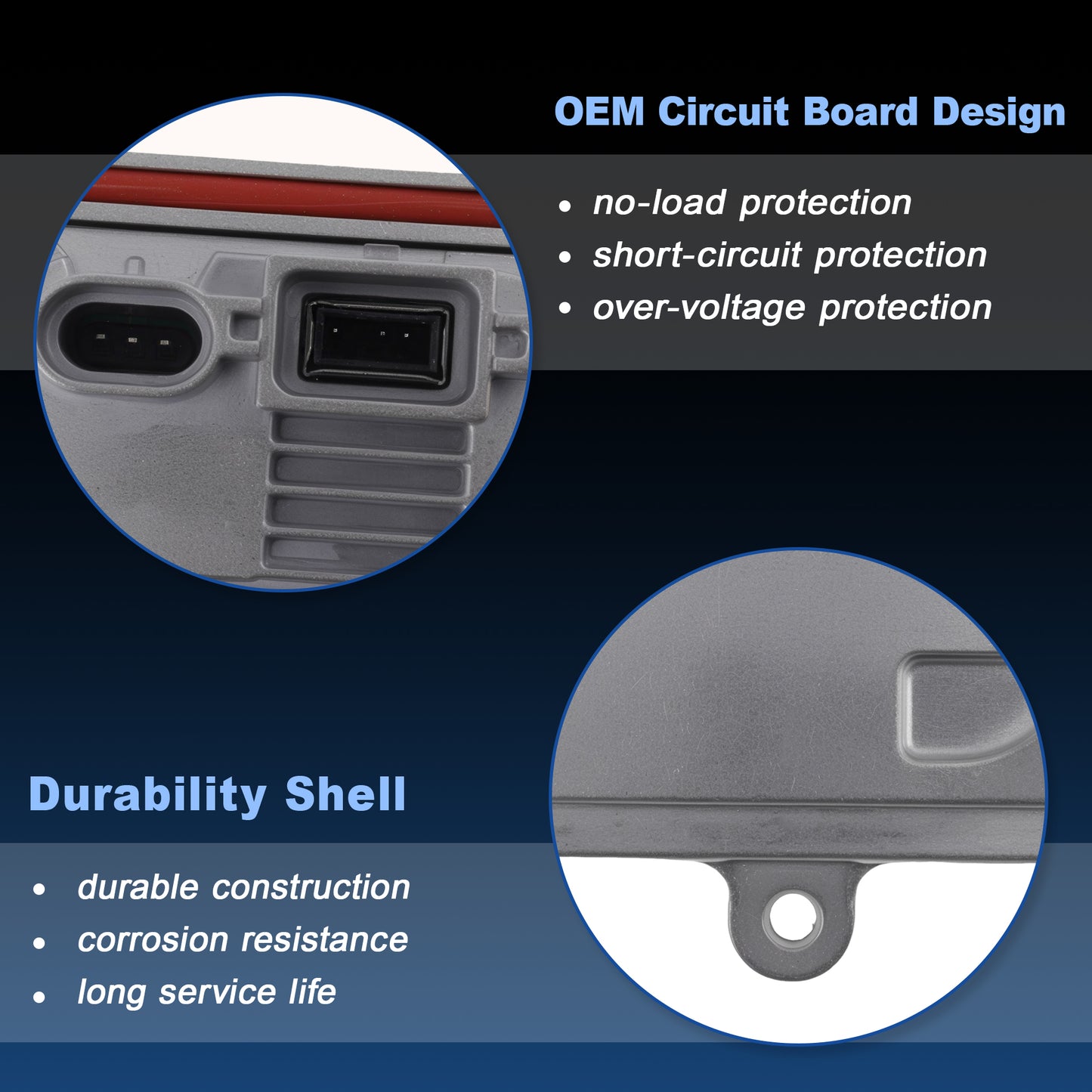 OEM Circuit Board Design

• no-load protection
• short-circuit protection
• over-voltage protection

Durability Shell

• durable construction
• corrosion resistance
• long service life